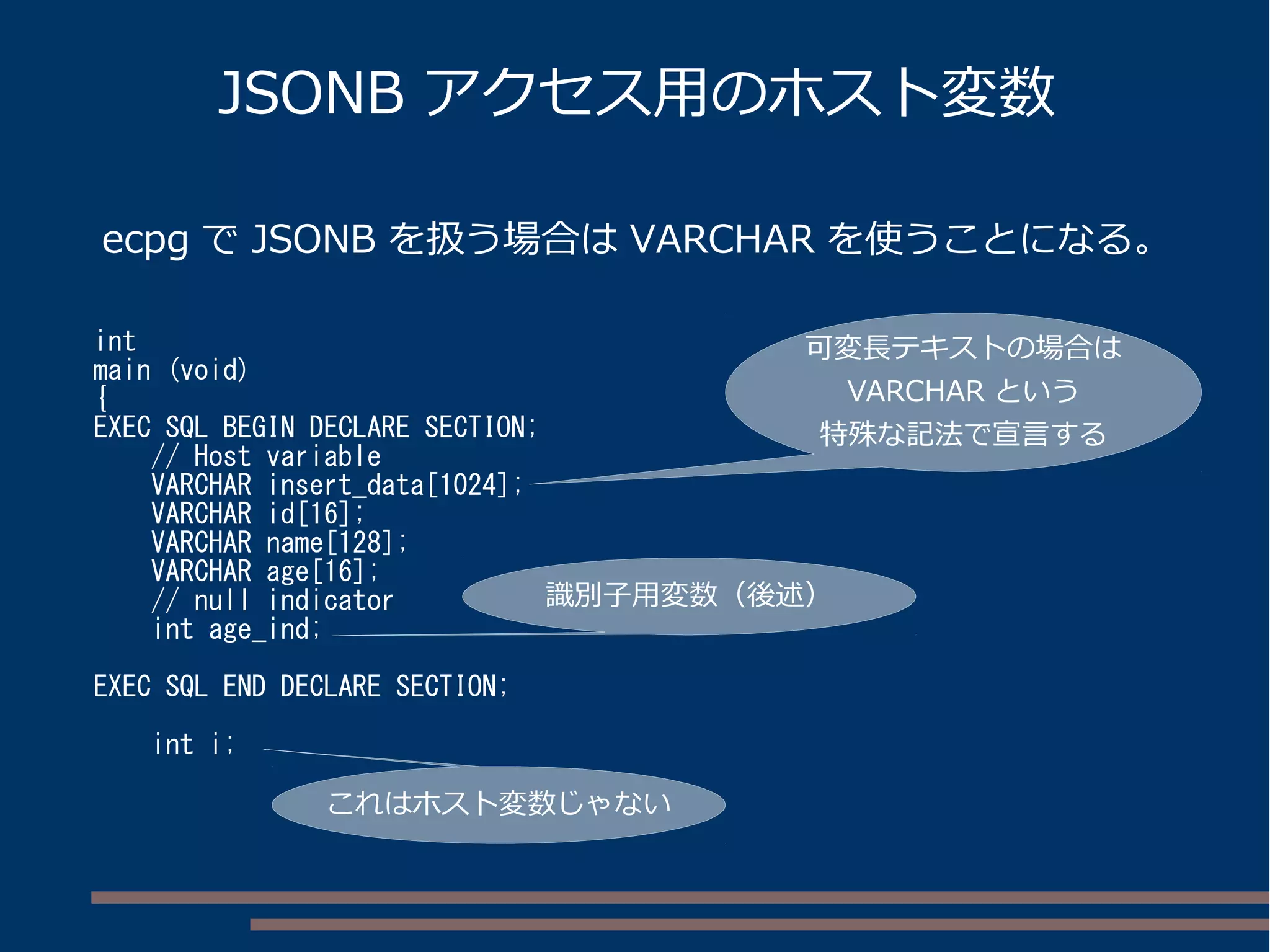 JSONB アクセス用のホスト変数

ecpg で JSONB を扱う場合は VARCHAR を使うことになる。

int
main (void)
{
EXEC SQL BEGIN DECLARE SECTION;
    // Host variable
    VARCHAR insert_data[1024];
    VARCHAR id[16];
    VARCHAR name[128];
    VARCHAR age[16];
    // null indicator
    int age_ind;

EXEC SQL END DECLARE SECTION;

    int i;

可変長テキストの場合は VARCHAR という 特殊な記法で宣言する

識別子用変数（後述）

これはホスト変数じゃない